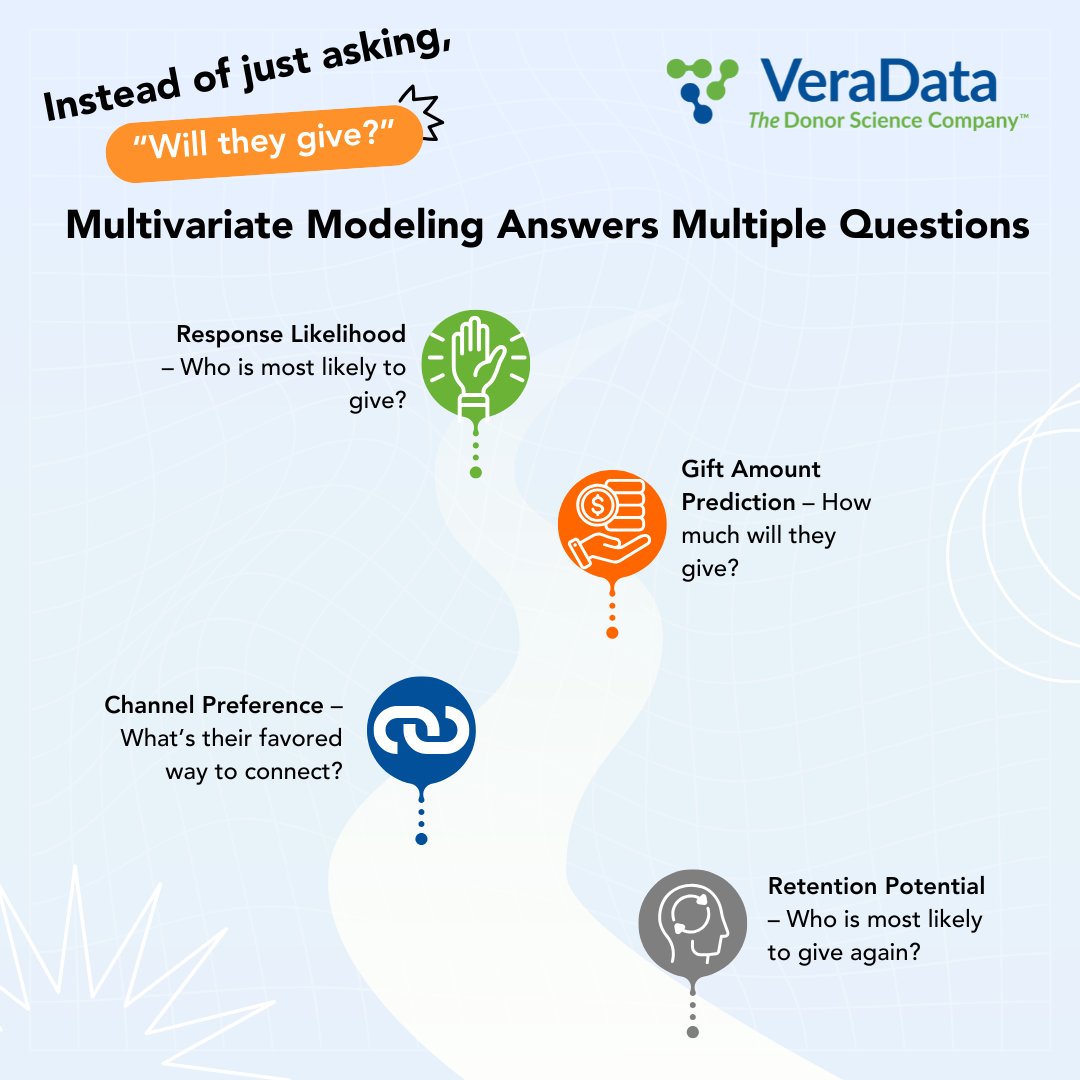 Instead of just asking,

"Will they give?"

VeraData
The Donor Science Company™

Multivariate Modeling Answers Multiple Questions

Response Likelihood – Who is most likely to give?

Gift Amount Prediction – How much will they give?

Channel Preference – What's their favored way to connect?

Retention Potential – Who is most likely to give again?